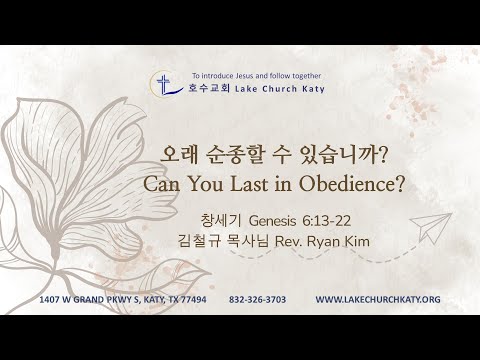 To introduce Jesus and follow together
호수교회 Lake Church Katy

오래 순종할 수 있습니까?
Can You Last in Obedience?

창세기 Genesis 6:13-22
김철규 목사님 Rev. Ryan Kim

1407 W GRAND PKWY S, KATY, TX 77494 832-326-3703 WWW.LAKECHURCHKATY.ORG